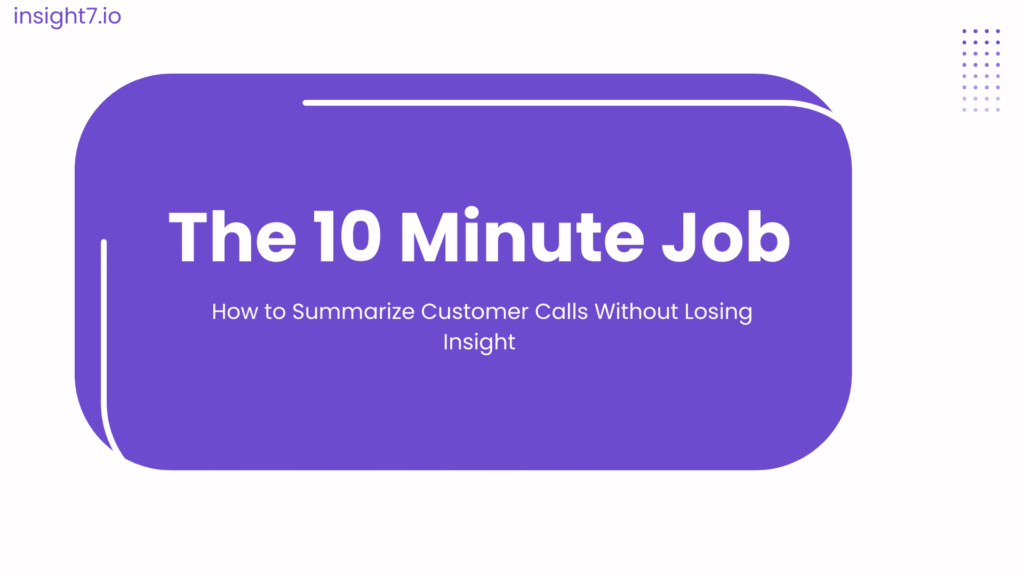 insight7.io

The 10 Minute Job

How to Summarize Customer Calls Without Losing Insight